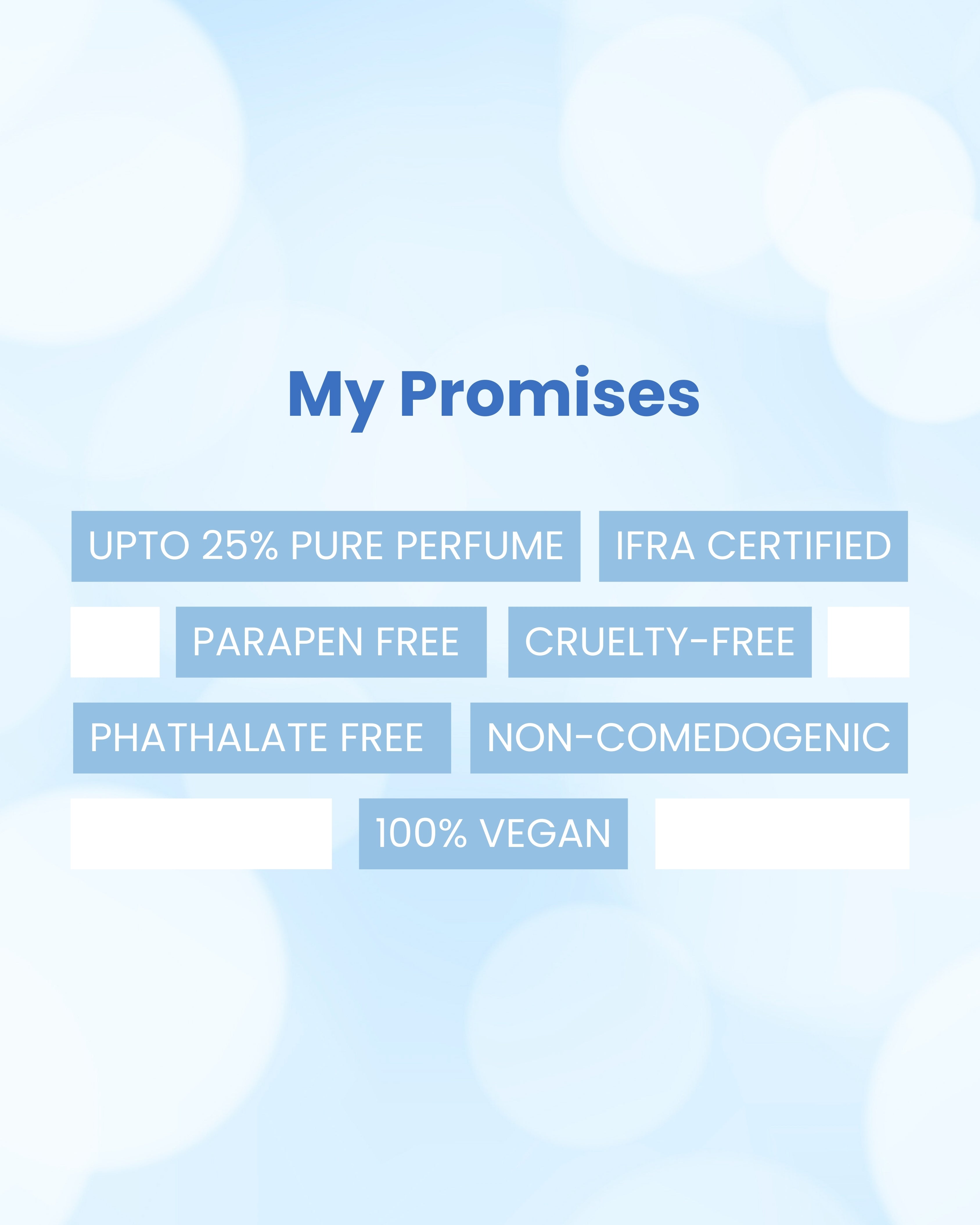 My Promises

UPTO 25% PURE PERFUME

IFRA CERTIFIED

PARAPEN FREE

CRUELTY-FREE

PHATHALATE FREE

NON-COMEDOGENIC

100% VEGAN